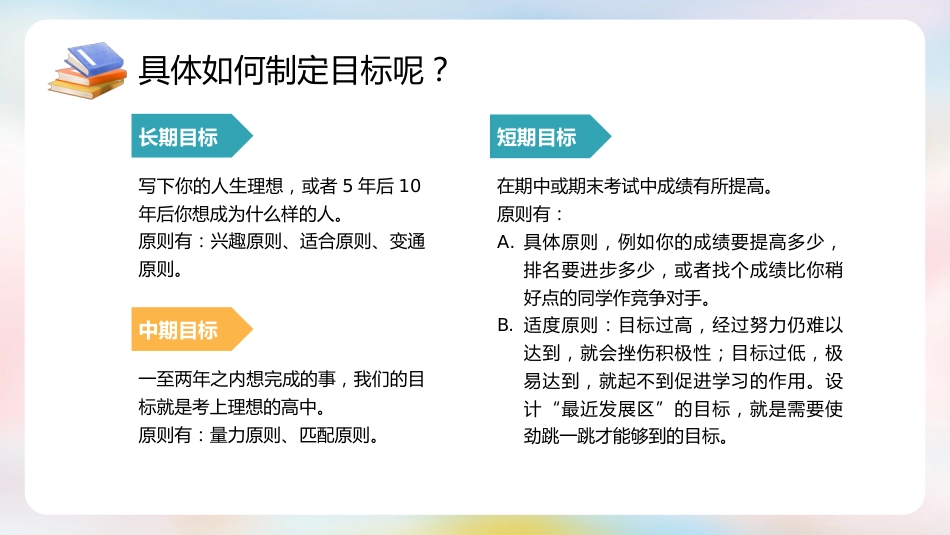 具体如何制定目标呢？

长期目标

写下你的人生理想，或者 5 年后 10 年后你想成为什么样的人。
原则有：兴趣原则、适合原则、变通原则。

中期目标

一至两年之内想完成的事，我们的目标就是考上理想的高中。
原则有：量力原则、匹配原则。

短期目标

在期中或期末考试中成绩有所提高。
原则有：
A. 具体原则，例如你的成绩要提高多少，排名要进步多少，或者找个成绩比你稍好点的同学作竞争对手。
B. 适度原则：目标过高，经过努力仍难以达到，就会挫伤积极性；目标过低，极易达到，就起不到促进学习的作用。设计“最近发展区”的目标，就是需要使劲跳一跳才能够到的目标。